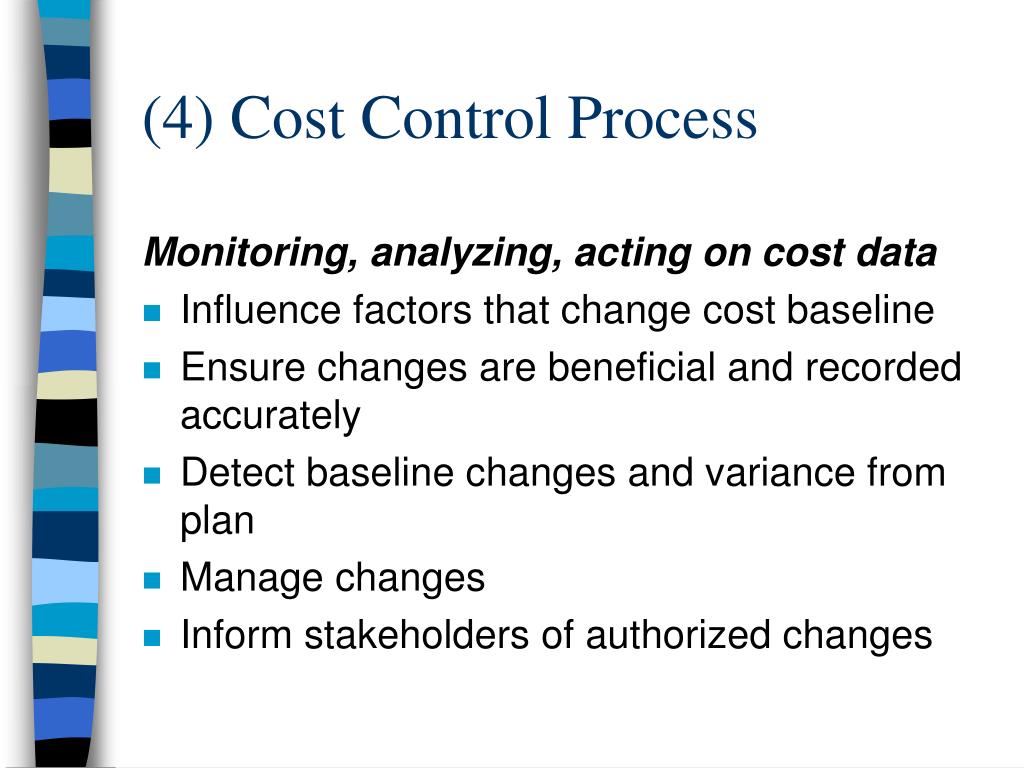 (4) Cost Control Process

Monitoring, analyzing, acting on cost data

- Influence factors that change cost baseline
- Ensure changes are beneficial and recorded accurately
- Detect baseline changes and variance from plan
- Manage changes
- Inform stakeholders of authorized changes